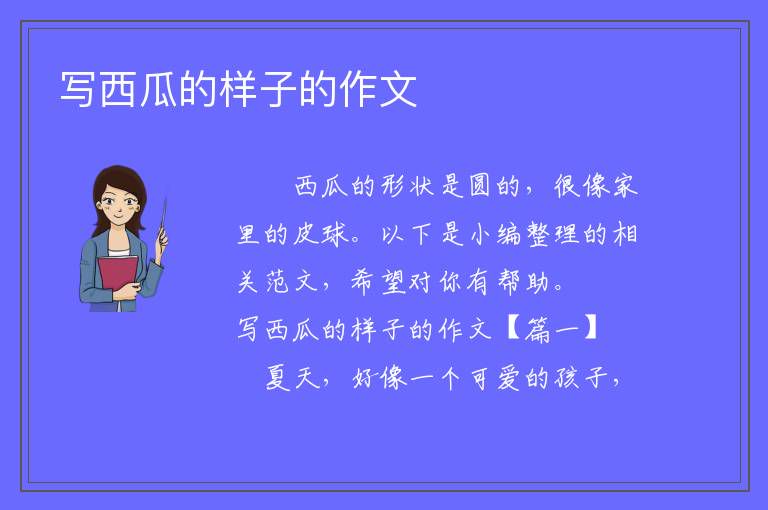 写西瓜的样子的作文

西瓜的形状是圆的，很像家里的皮球。以下是小编整理的相关范文，希望对你有帮助。

写西瓜的样子的作文【篇一】

夏天，好像一个可爱的孩子，